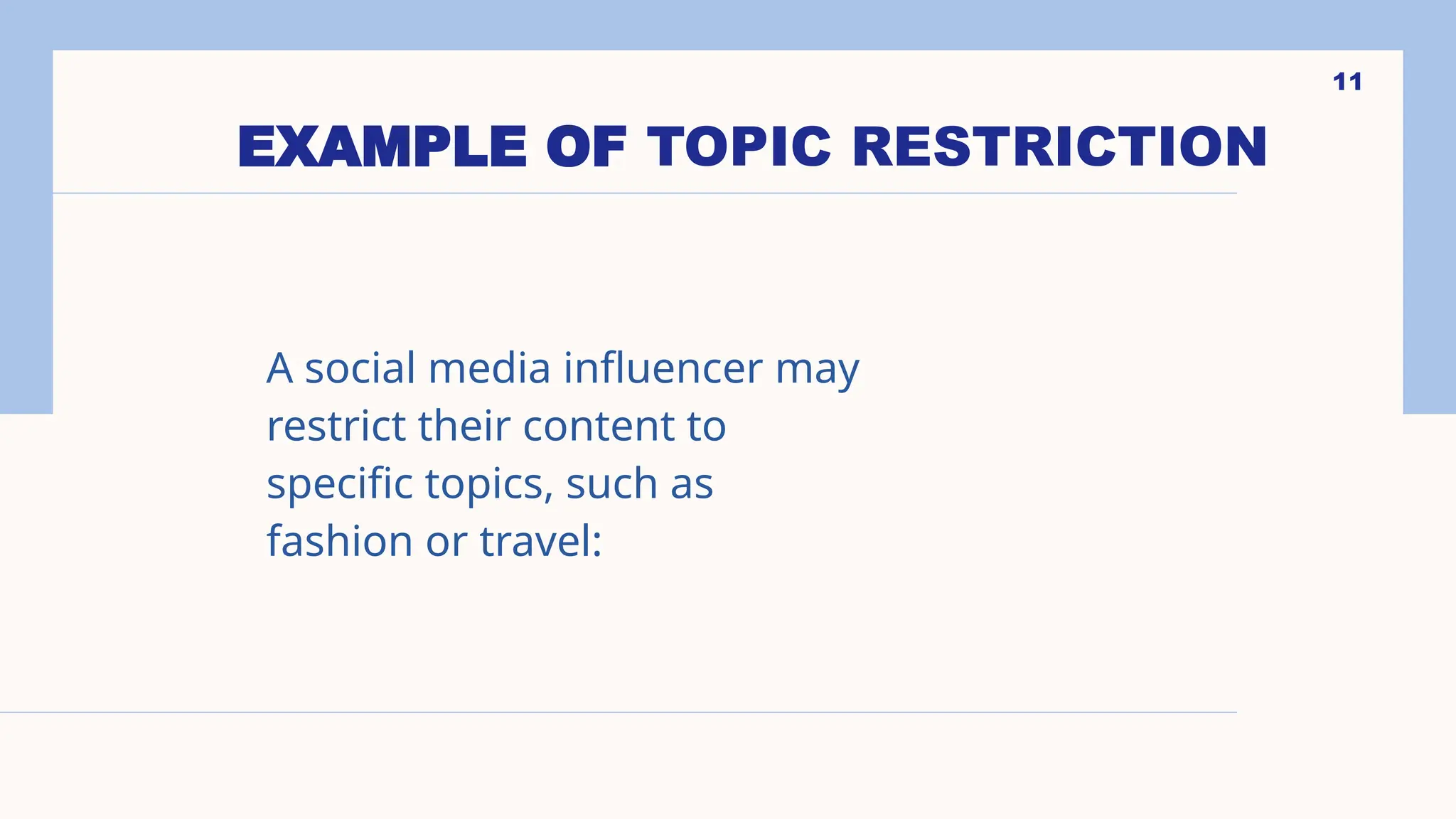 11

EXAMPLE OF TOPIC RESTRICTION

A social media influencer may restrict their content to specific topics, such as fashion or travel: